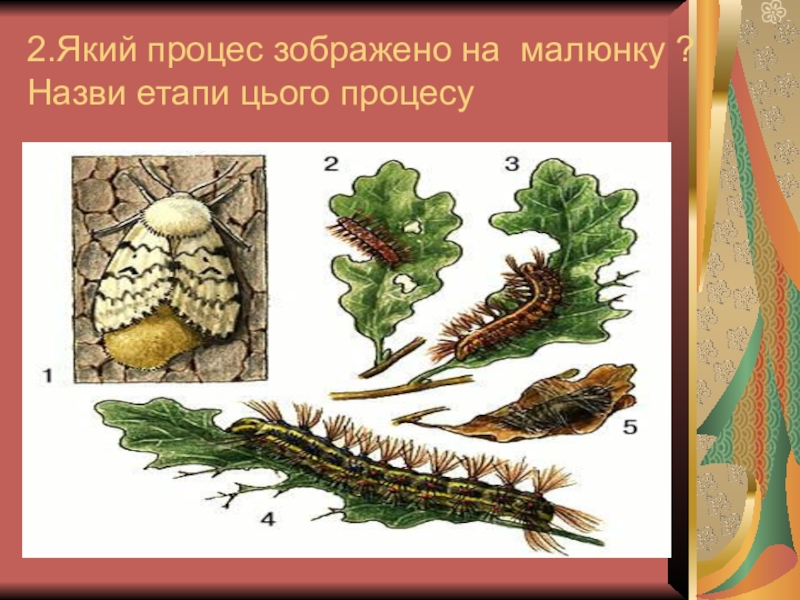 2.Який процес зображено на малюнку ?
Назви етапи цього процесу

1
2
3
4
5